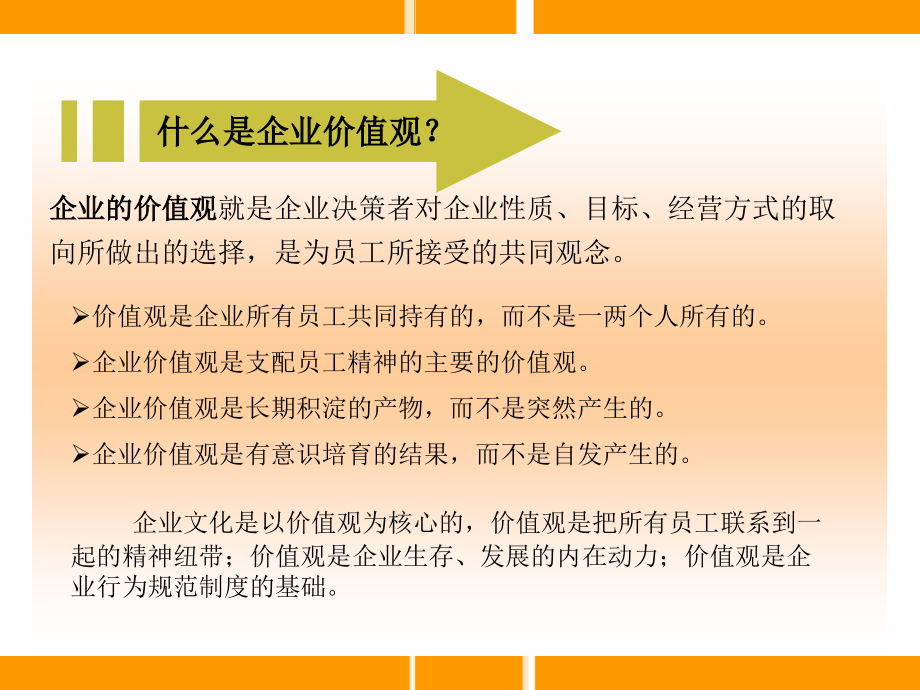 什么是企业价值观？

企业的价值观就是企业决策者对企业性质、目标、经营方式的取向所做出的选择，是为员工所接受的共同观念。

➢价值观是企业所有员工共同持有的，而不是一两个人所有的。

➢企业价值观是支配员工精神的主要的价值观。

➢企业价值观是长期积淀的产物，而不是突然产生的。

➢企业价值观是有意识培育的结果，而不是自发产生的。

企业文化是以价值观为核心的，价值观是把所有员工联系到一起的精神纽带；价值观是企业生存、发展的内在动力；价值观是企业行为规范制度的基础。